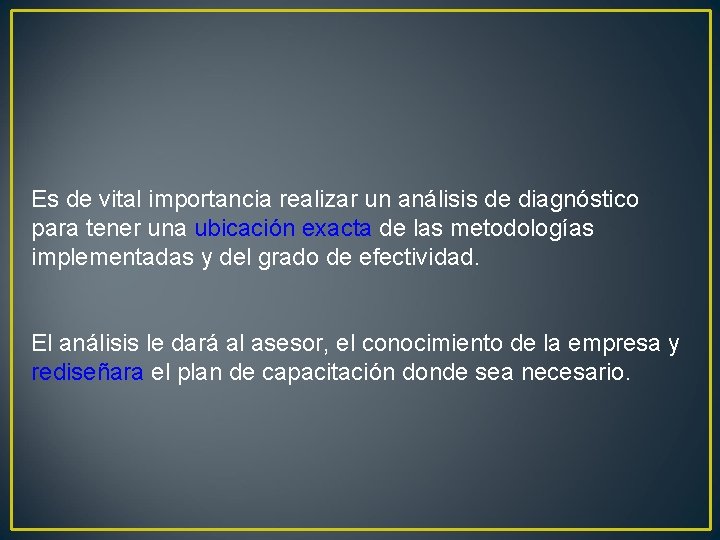 Es de vital importancia realizar un análisis de diagnóstico para tener una ubicación exacta de las metodologías implementadas y del grado de efectividad.

El análisis le dará al asesor, el conocimiento de la empresa y rediseñara el plan de capacitación donde sea necesario.